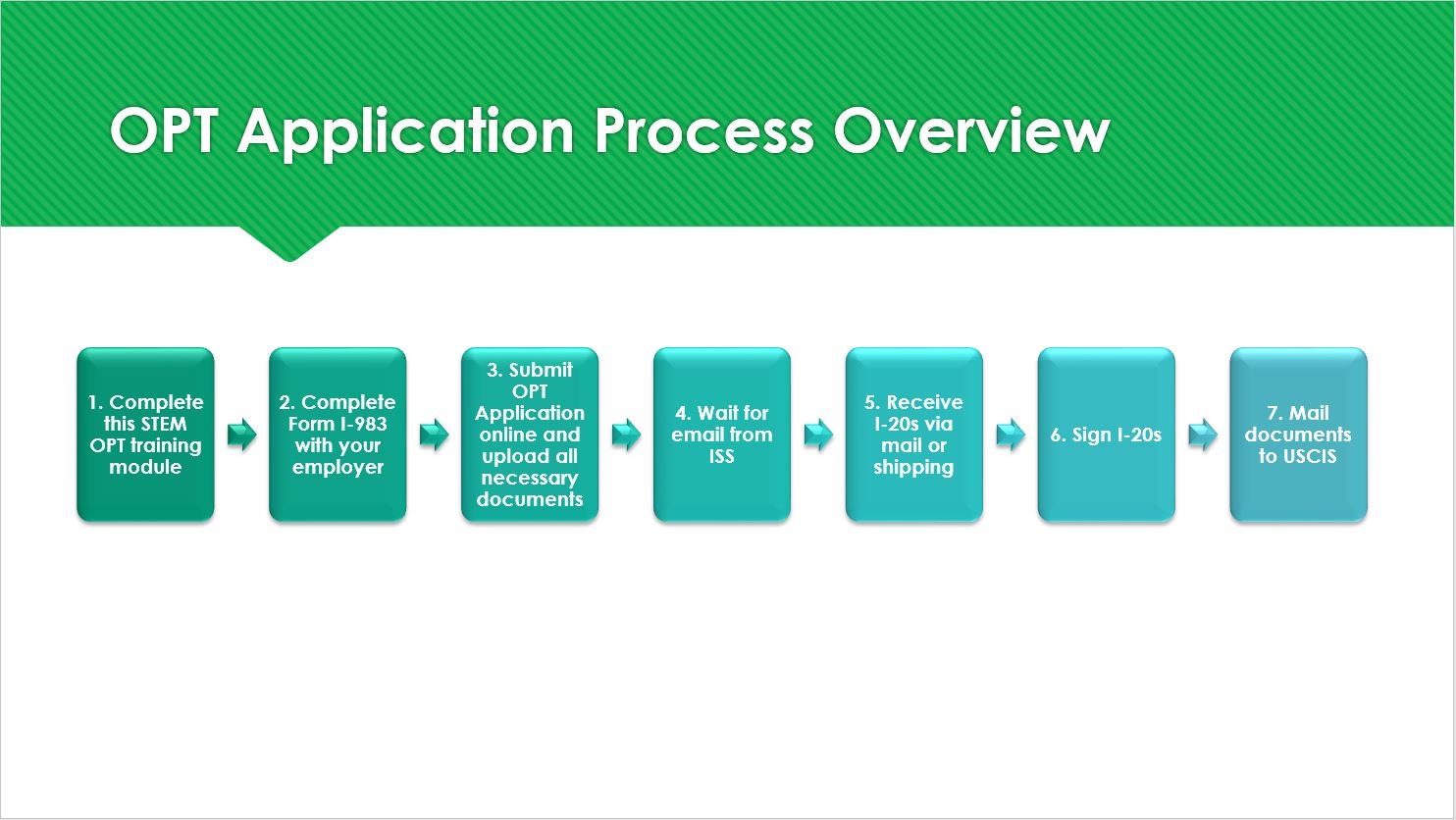 OPT Application Process Overview

1. Complete this STEM OPT training module

2. Complete Form I-983 with your employer

3. Submit OPT Application online and upload all necessary documents

4. Wait for email from ISS

5. Receive I-20s via mail or shipping

6. Sign I-20s

7. Mail documents to USCIS